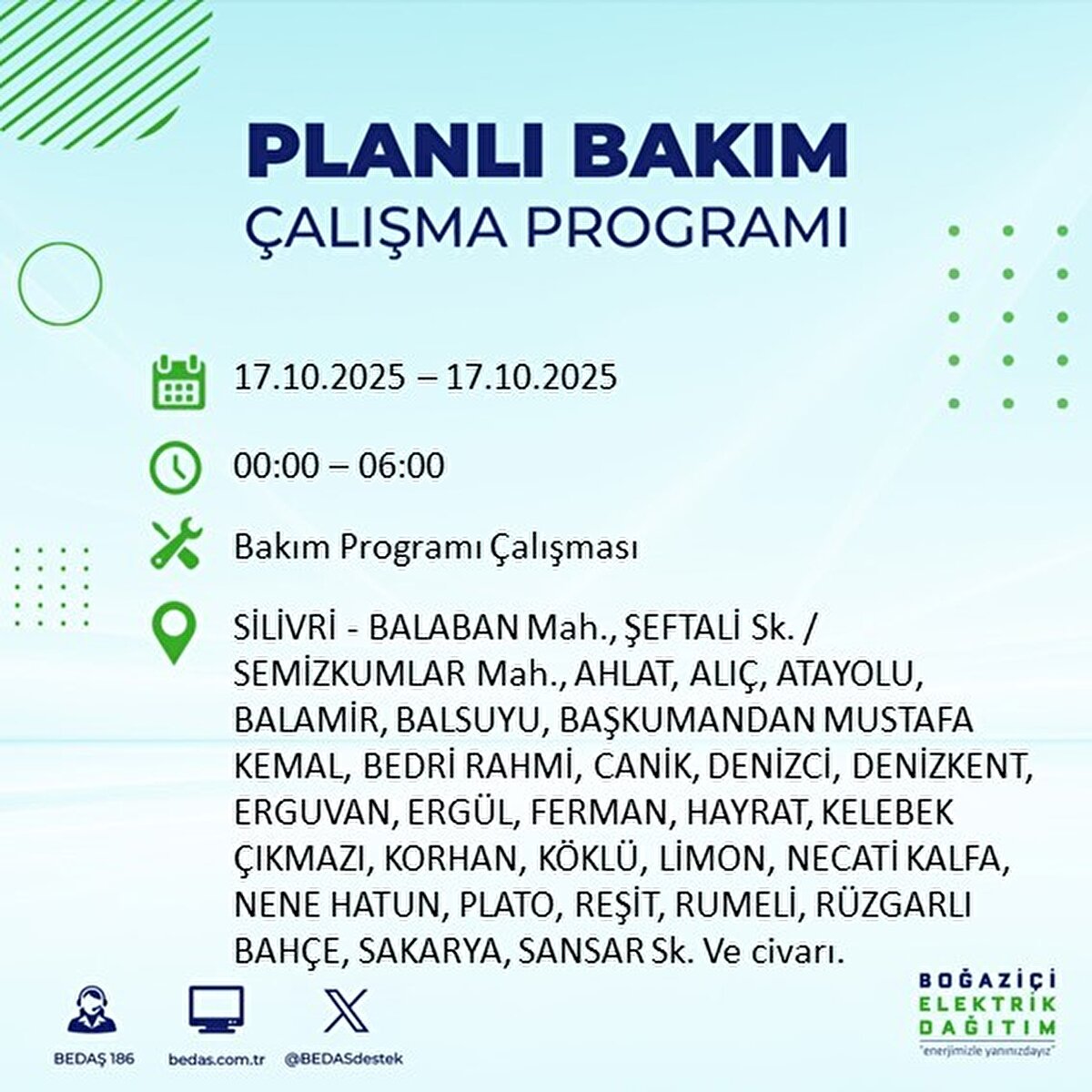 PLANLI BAKIM
ÇALIŞMA PROGRAMI

17.10.2025 – 17.10.2025

00:00 – 06:00

Bakım Programı Çalışması

SİLİVRİ - BALABAN Mah., ŞEFTALİ Sk. / SEMİZKUMLAR Mah., AHLAT, ALIÇ, ATAYOLU, BALAMİR, BALSUYU, BAŞKUMANDAN MUSTAFA KEMAL, BEDRİ RAHMİ, CANİK, DENİZCİ, DENİZKENT, ERGUVAN, ERGÜL, FERMAN, HAYRAT, KELEBEK ÇIKMAZI, KORHAN, KÖKLÜ, LİMON, NECATİ KALFA, NENE HATUN, PLATO, REŞİT, RUMELİ, RÜZGARLI BAHÇE, SAKARYA, SANSAR Sk. Ve civarı.

BEDAŞ 186
bedas.com.tr
@BEDASdestek

BOĞAZİÇİ
ELEKTRİK
DAĞITIM
"enerjimizle yanınızdayız"